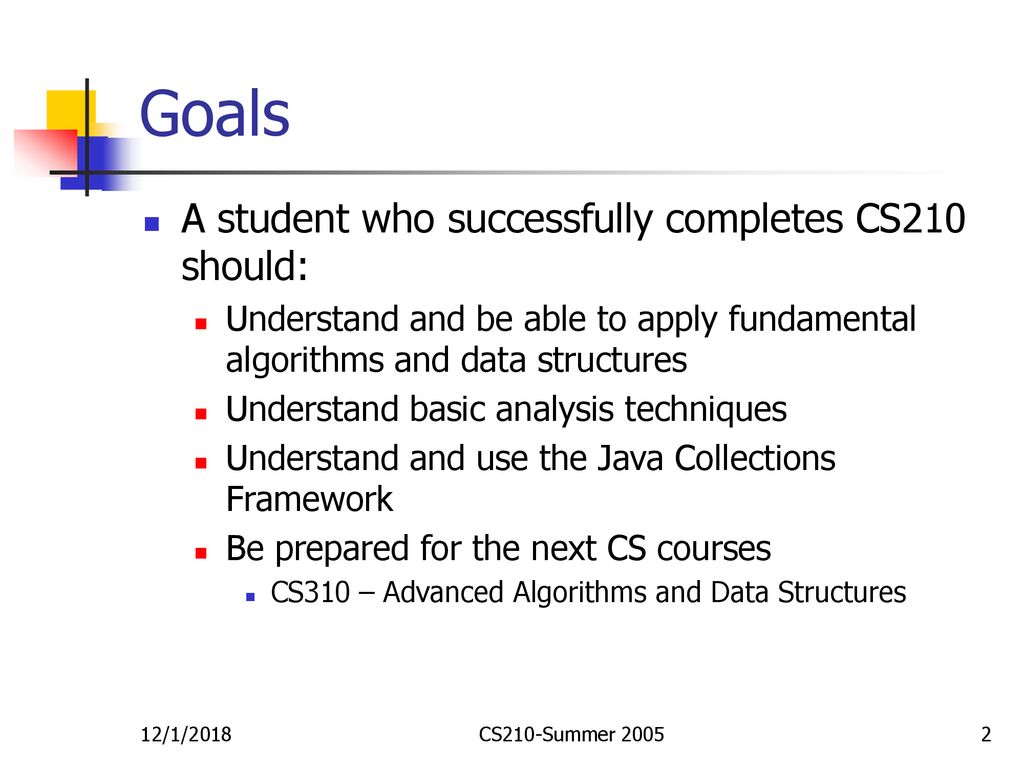 Goals

A student who successfully completes CS210 should:

Understand and be able to apply fundamental algorithms and data structures

Understand basic analysis techniques

Understand and use the Java Collections Framework

Be prepared for the next CS courses

CS310 – Advanced Algorithms and Data Structures

12/1/2018 CS210-Summer 2005 2